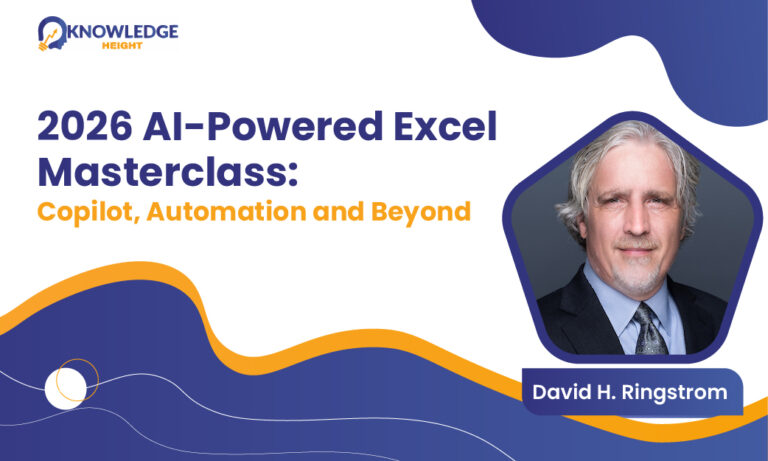 KNOWLEDGE HEIGHT

2026 AI-Powered Excel Masterclass:
Copilot, Automation and Beyond

David H. Ringstrom